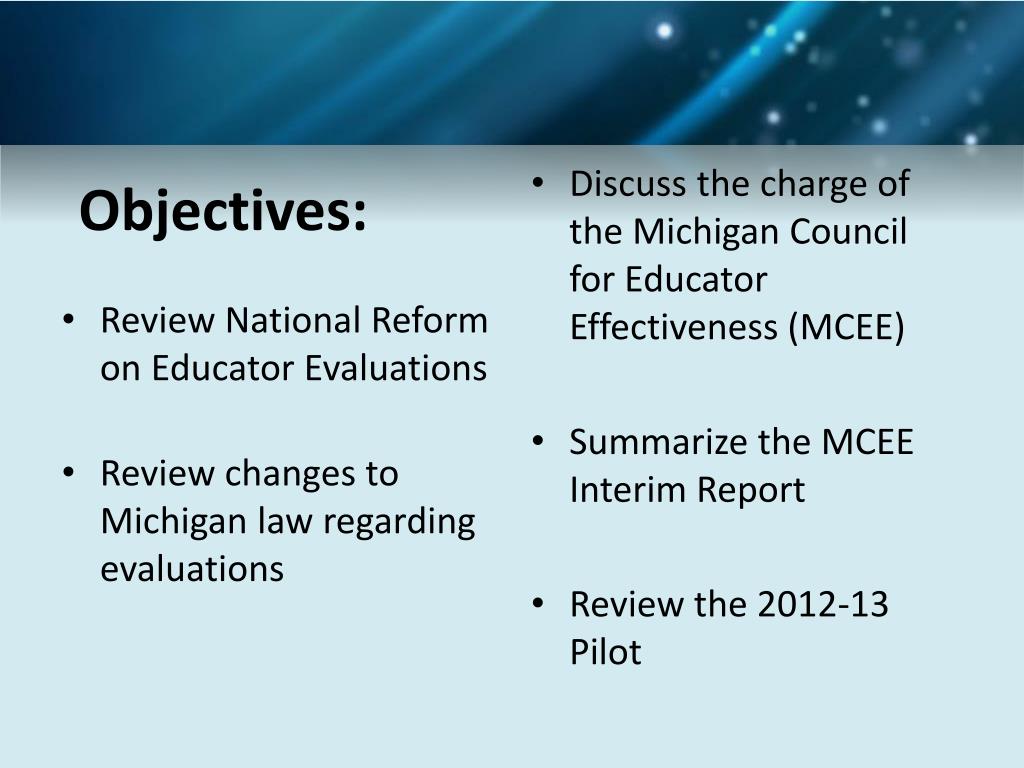 Objectives:

• Review National Reform on Educator Evaluations

• Review changes to Michigan law regarding evaluations

• Discuss the charge of the Michigan Council for Educator Effectiveness (MCEE)

• Summarize the MCEE Interim Report

• Review the 2012-13 Pilot